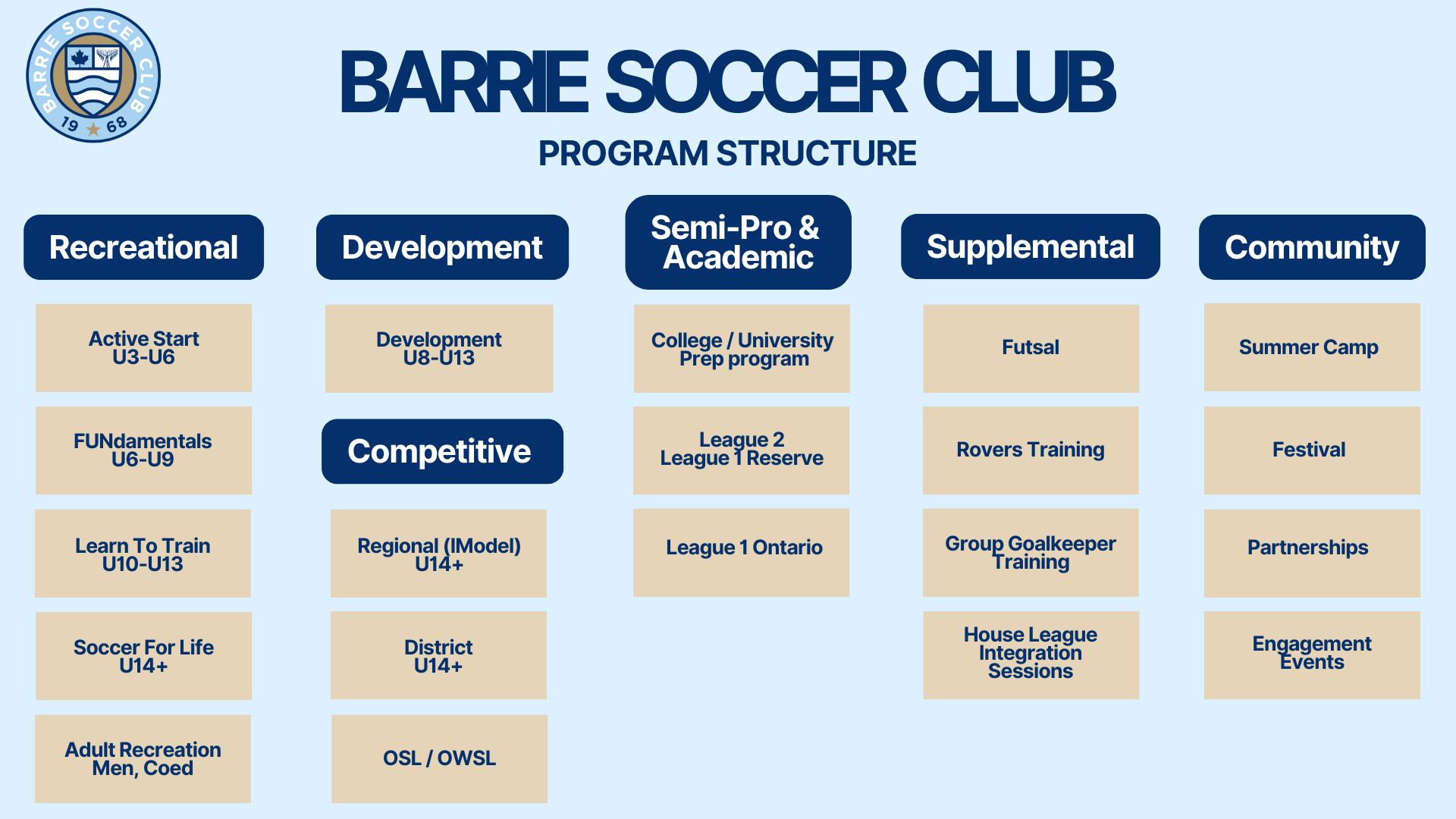 BARRIE SOCCER CLUB 19 68

BARRIE SOCCER CLUB
PROGRAM STRUCTURE

Recreational

Active Start
U3-U6

FUNdamentals
U6-U9

Learn To Train
U10-U13

Soccer For Life
U14+

Adult Recreation
Men, Coed

Development

Development
U8-U13

Competitive

Regional (IModel)
U14+

District
U14+

OSL / OWSL

Semi-Pro & Academic

College / University Prep program

League 2
League 1 Reserve

League 1 Ontario

Supplemental

Futsal

Rovers Training

Group Goalkeeper Training

House League Integration Sessions

Community

Summer Camp

Festival

Partnerships

Engagement Events